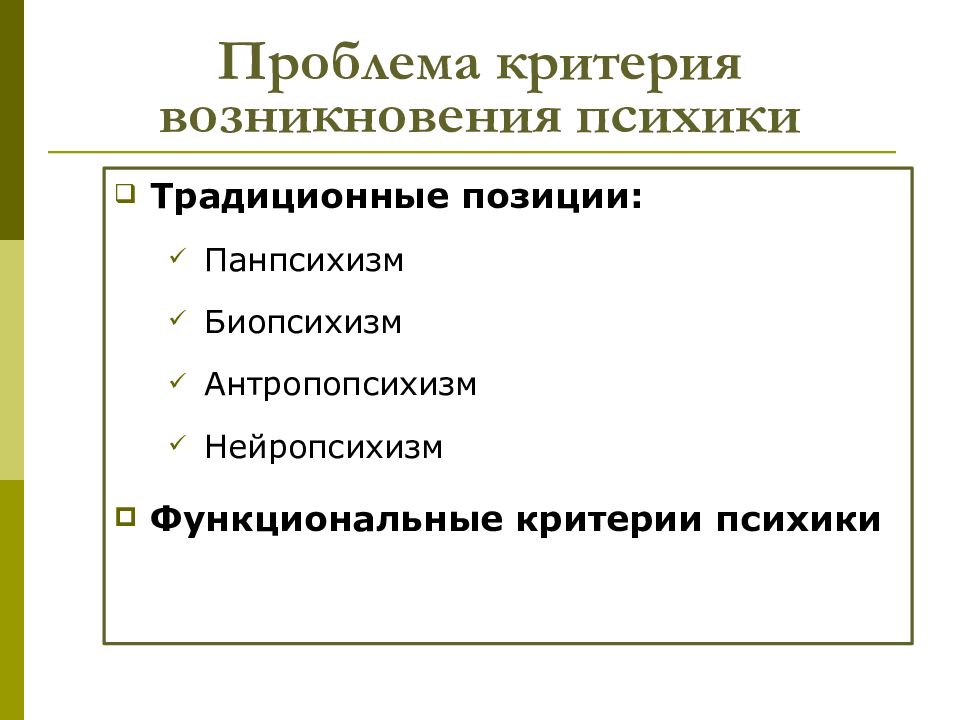 Проблема критерия возникновения психики

Традиционные позиции:

Панпсихизм

Биопсихизм

Антропопсихизм

Нейропсихизм

Функциональные критерии психики